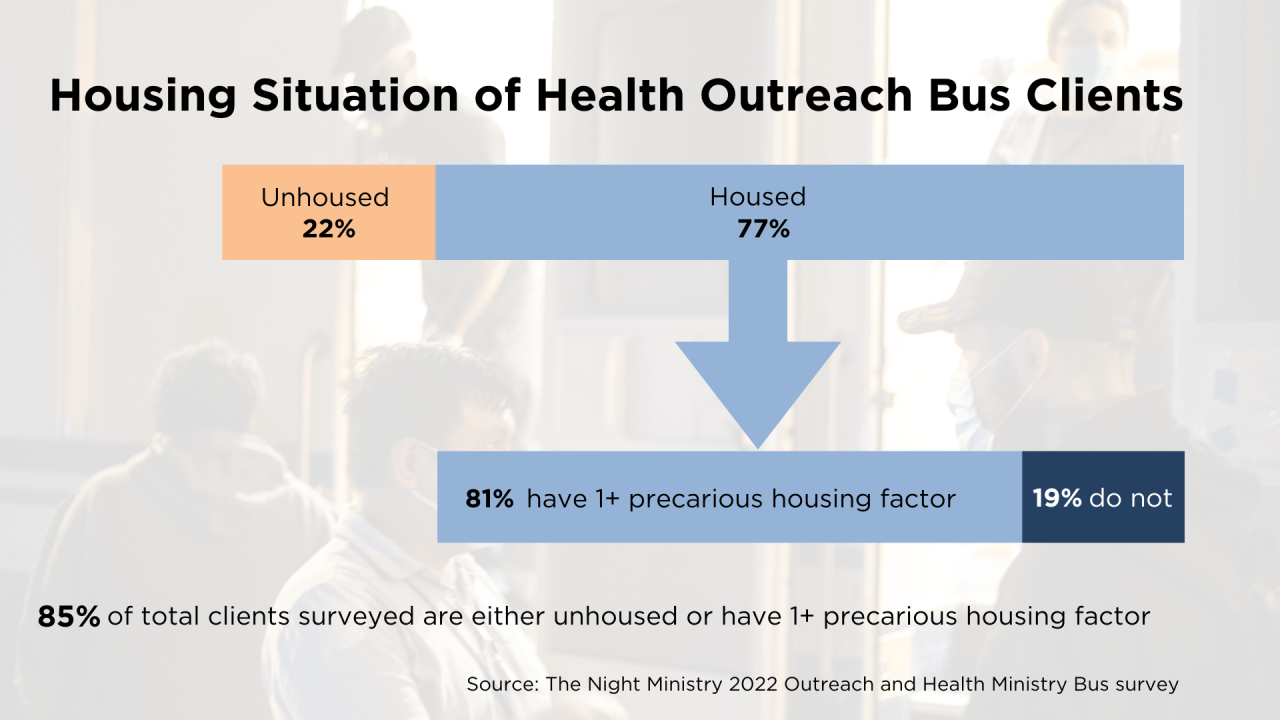 Housing Situation of Health Outreach Bus Clients

Unhoused
22%

Housed
77%

81% have 1+ precarious housing factor

19% do not

85% of total clients surveyed are either unhoused or have 1+ precarious housing factor

Source: The Night Ministry 2022 Outreach and Health Ministry Bus survey